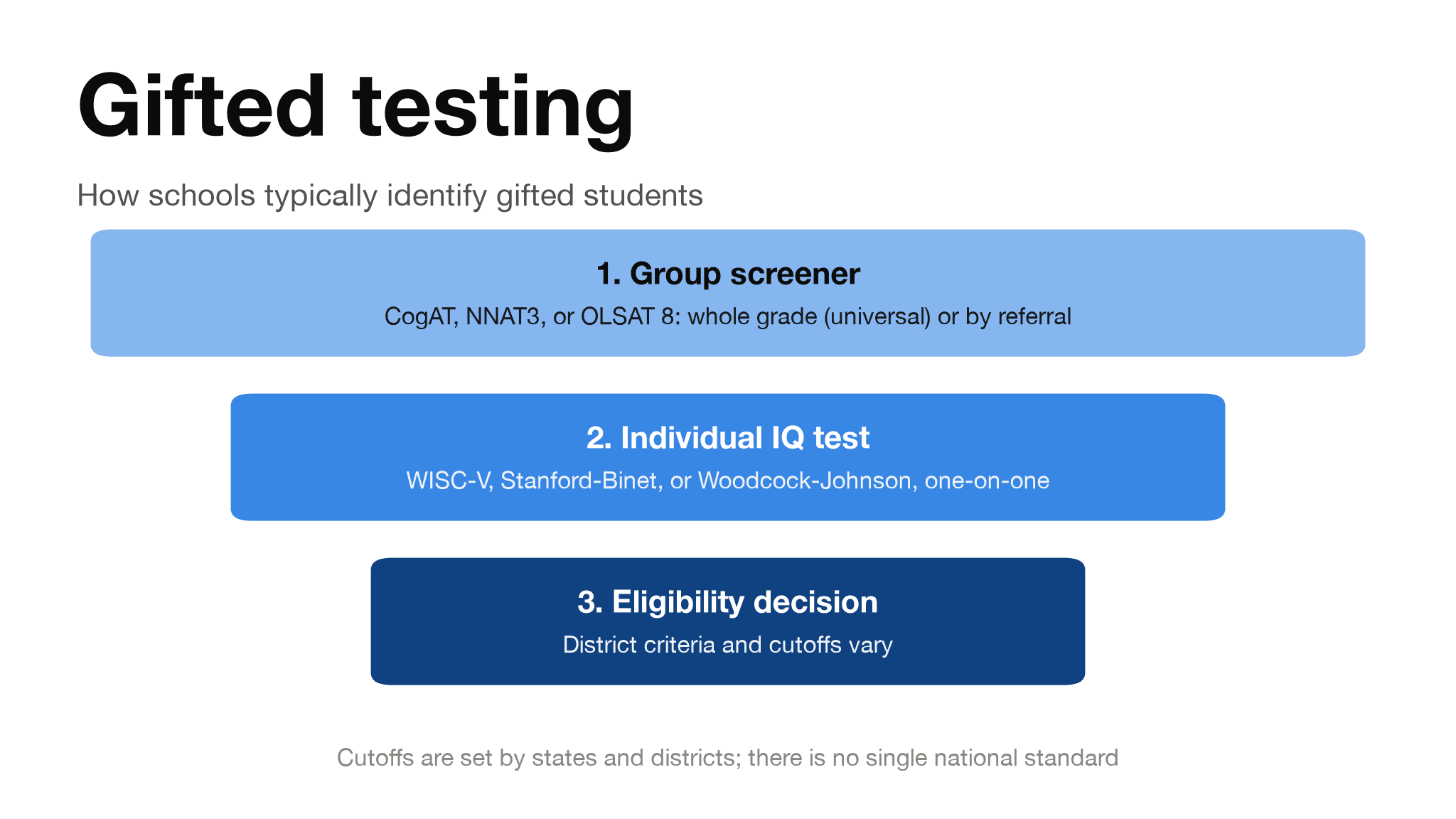 Gifted testing

How schools typically identify gifted students

1. Group screener

CogAT, NNAT3, or OLSAT 8: whole grade (universal) or by referral

2. Individual IQ test

WISC-V, Stanford-Binet, or Woodcock-Johnson, one-on-one

3. Eligibility decision

District criteria and cutoffs vary

Cutoffs are set by states and districts; there is no single national standard